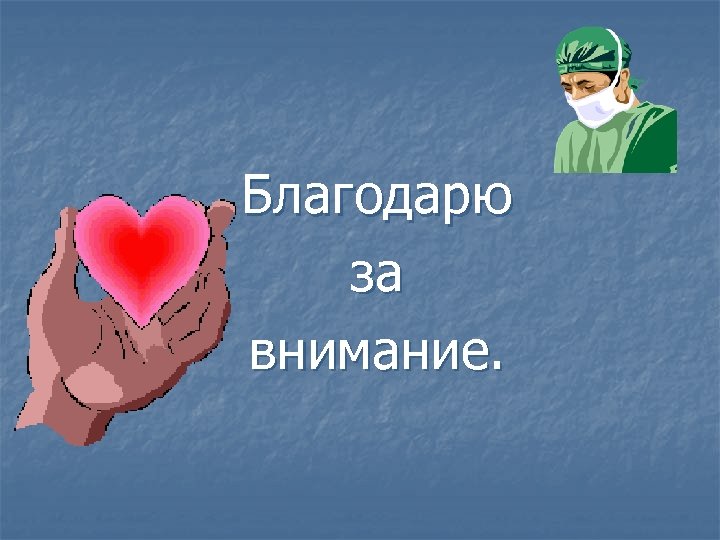 Благодарю
за
внимание.